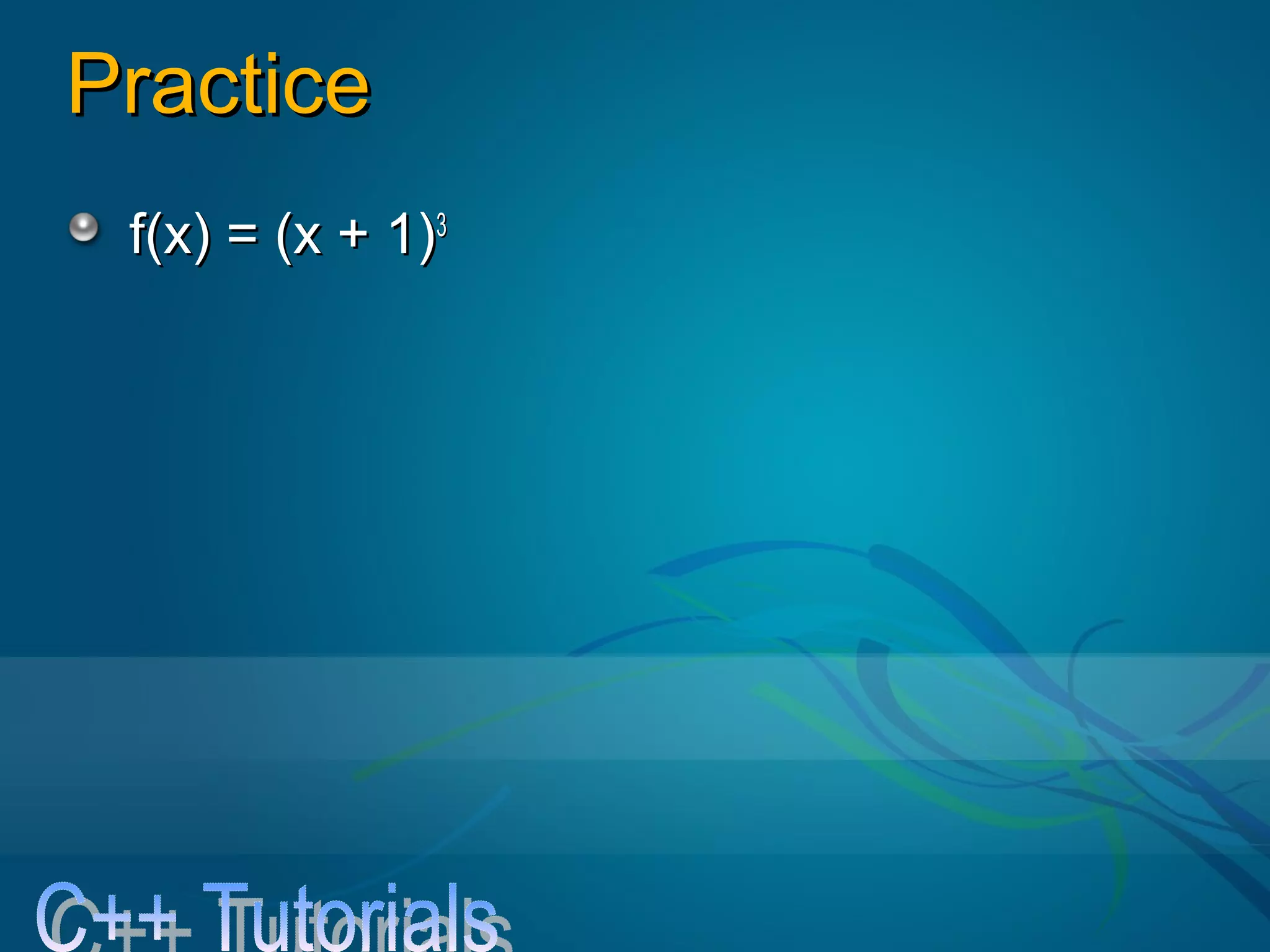 Practice

$f(x) = (x + 1)^3$

C++ Tutorials